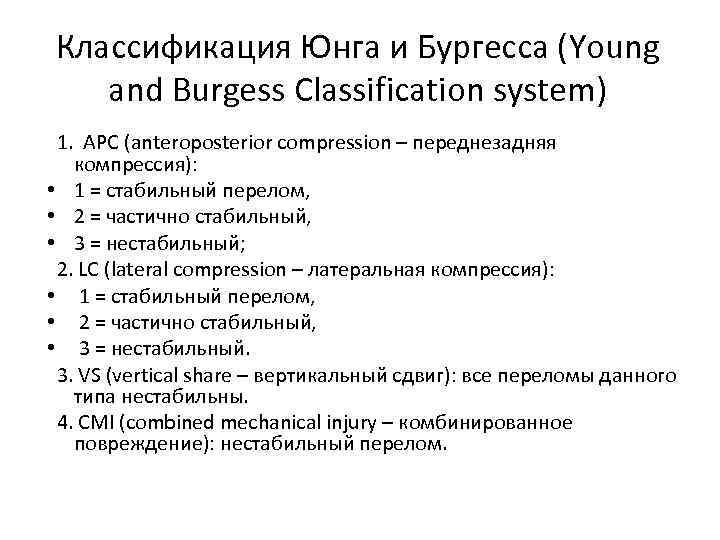 Классификация Юнга и Бургесса (Young and Burgess Classification system)

1. APC (anteroposterior compression – переднезадняя компрессия):
• 1 = стабильный перелом,
• 2 = частично стабильный,
• 3 = нестабильный;
2. LC (lateral compression – латеральная компрессия):
• 1 = стабильный перелом,
• 2 = частично стабильный,
• 3 = нестабильный.
3. VS (vertical share – вертикальный сдвиг): все переломы данного типа нестабильны.
4. CMI (combined mechanical injury – комбинированное повреждение): нестабильный перелом.